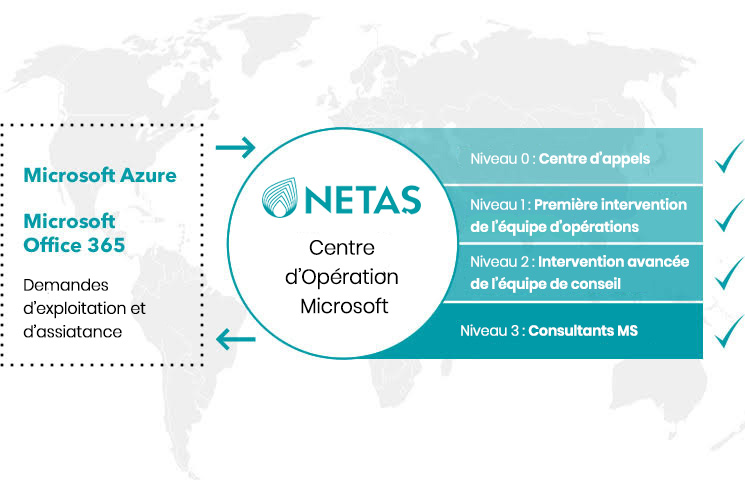 Microsoft Azure

Microsoft Office 365

Demandes d'exploitation et d'assiatance

NETAS

Centre d'Opération Microsoft

Niveau 0 : Centre d'appels

Niveau 1 : Première intervention de l'équipe d'opérations

Niveau 2 : Intervention avancée de l'équipe de conseil

Niveau 3 : Consultants MS